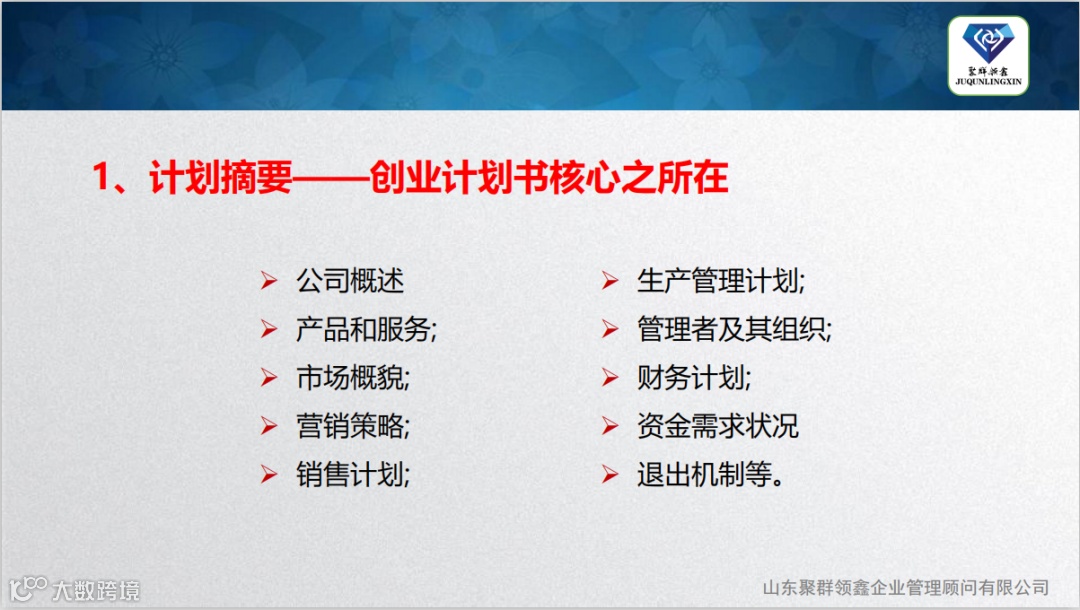 聚群领鑫
JUQUNLINGXIN

1、计划摘要——创业计划书核心之所在

➢ 公司概述
➢ 产品和服务;
➢ 市场概貌;
➢ 营销策略;
➢ 销售计划;

➢ 生产管理计划;
➢ 管理者及其组织;
➢ 财务计划;
➢ 资金需求状况
➢ 退出机制等。

大数跨境

山东聚群领鑫企业管理顾问有限公司